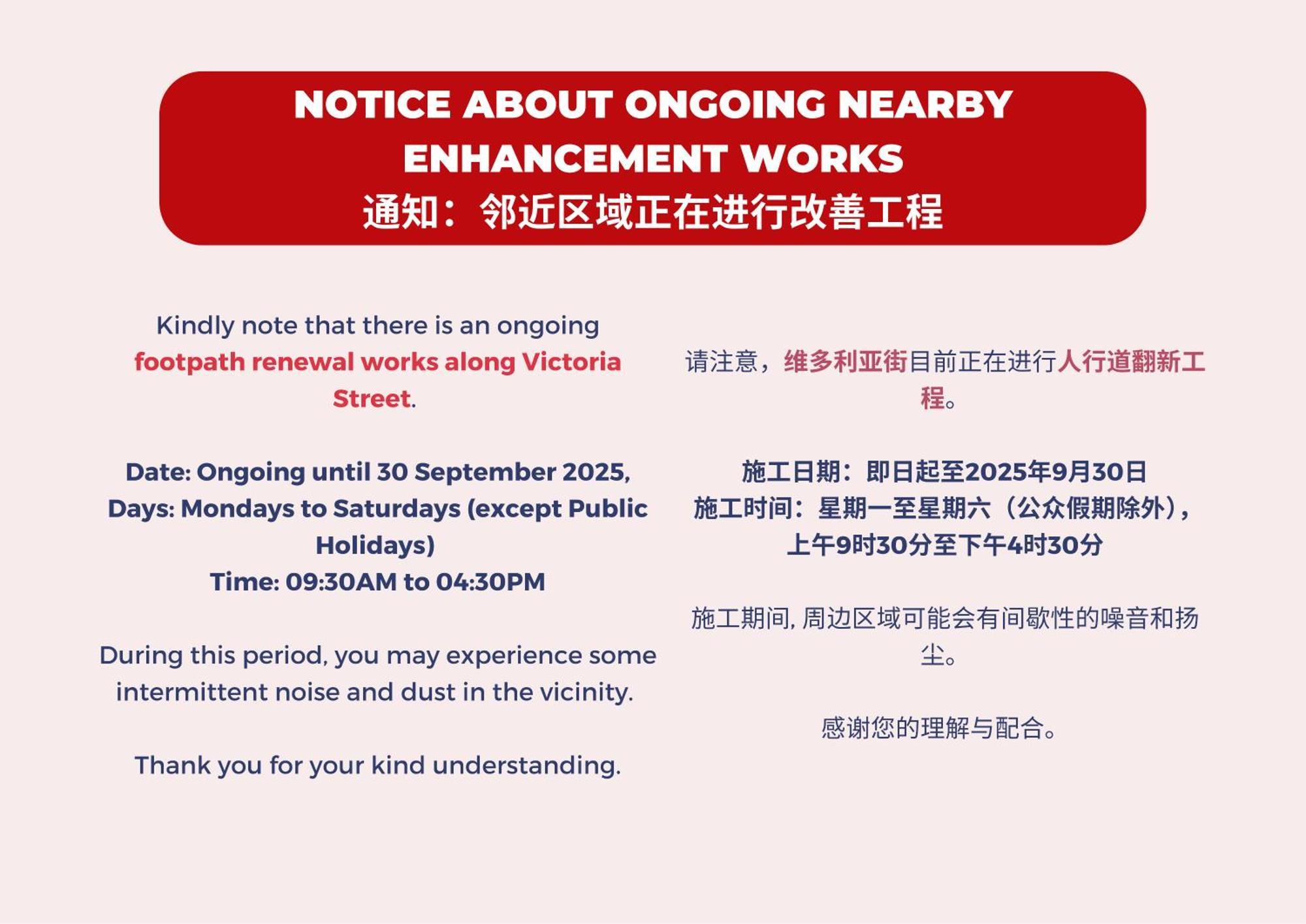 NOTICE ABOUT ONGOING NEARBY ENHANCEMENT WORKS
通知：邻近区域正在进行改善工程

Kindly note that there is an ongoing footpath renewal works along Victoria Street.

Date: Ongoing until 30 September 2025,
Days: Mondays to Saturdays (except Public Holidays)
Time: 09:30AM to 04:30PM

During this period, you may experience some intermittent noise and dust in the vicinity.

Thank you for your kind understanding.

请注意，维多利亚街目前正在进行人行道翻新工程。

施工日期：即日起至2025年9月30日
施工时间：星期一至星期六（公众假期除外），上午9时30分至下午4时30分

施工期间, 周边区域可能会有间歇性的噪音和扬尘。

感谢您的理解与配合。